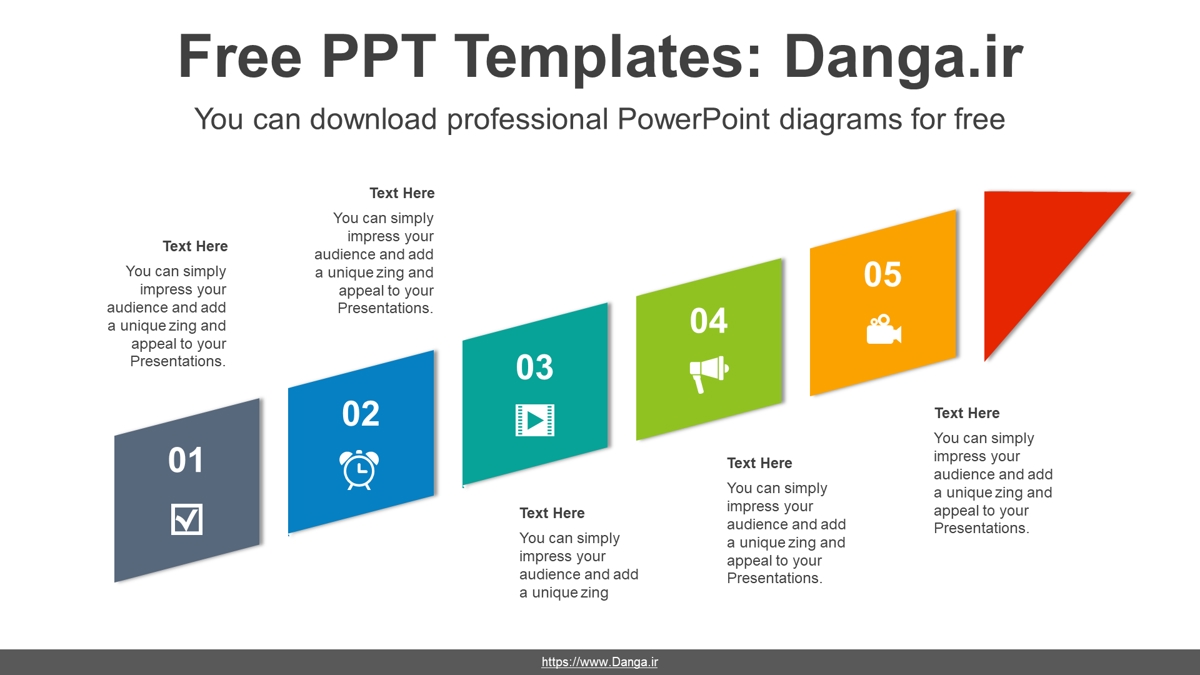 Free PPT Templates: Danga.ir

You can download professional PowerPoint diagrams for free

Text Here

You can simply impress your audience and add a unique zing and appeal to your Presentations.

Text Here

You can simply impress your audience and add a unique zing and appeal to your Presentations.

01

02

03

04

05

Text Here

You can simply impress your audience and add a unique zing

Text Here

You can simply impress your audience and add a unique zing and appeal to your Presentations.

Text Here

You can simply impress your audience and add a unique zing and appeal to your Presentations.

https://www.Danga.ir